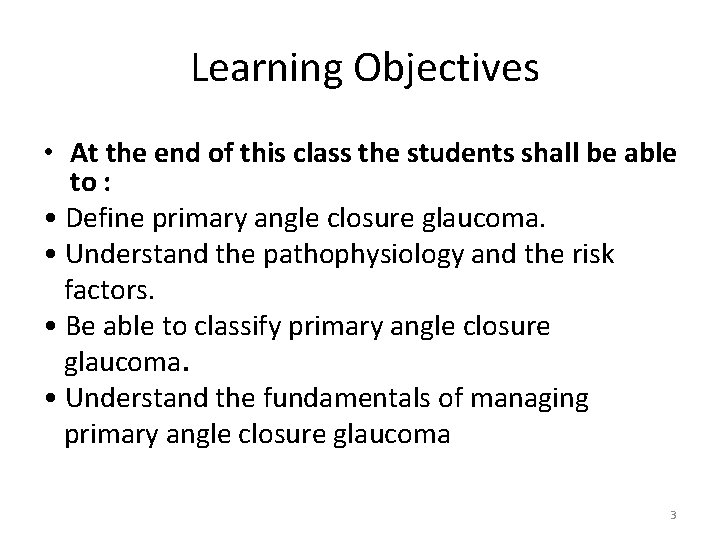 Learning Objectives

• At the end of this class the students shall be able to :
• Define primary angle closure glaucoma.
• Understand the pathophysiology and the risk factors.
• Be able to classify primary angle closure glaucoma.
• Understand the fundamentals of managing primary angle closure glaucoma

3